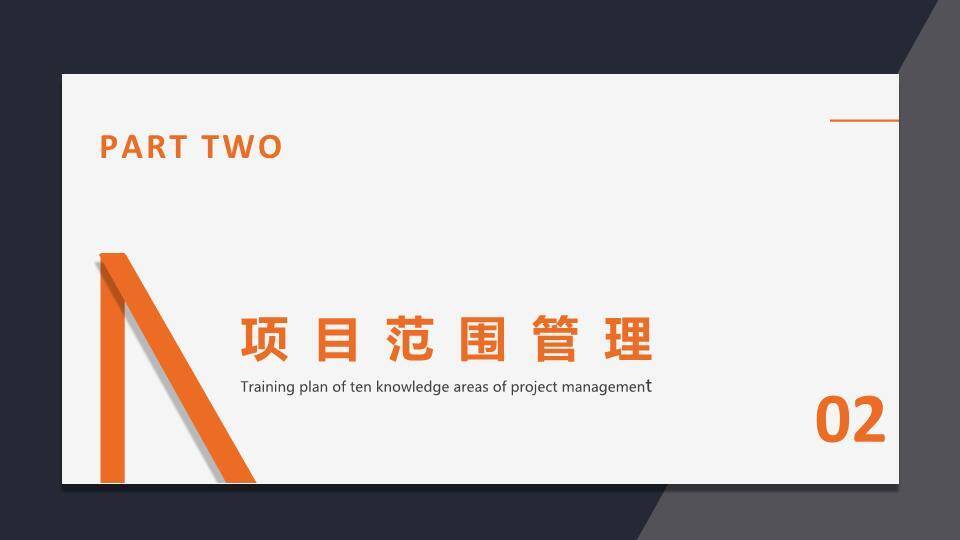 PART TWO

项目范围管理

Training plan of ten knowledge areas of project management

02